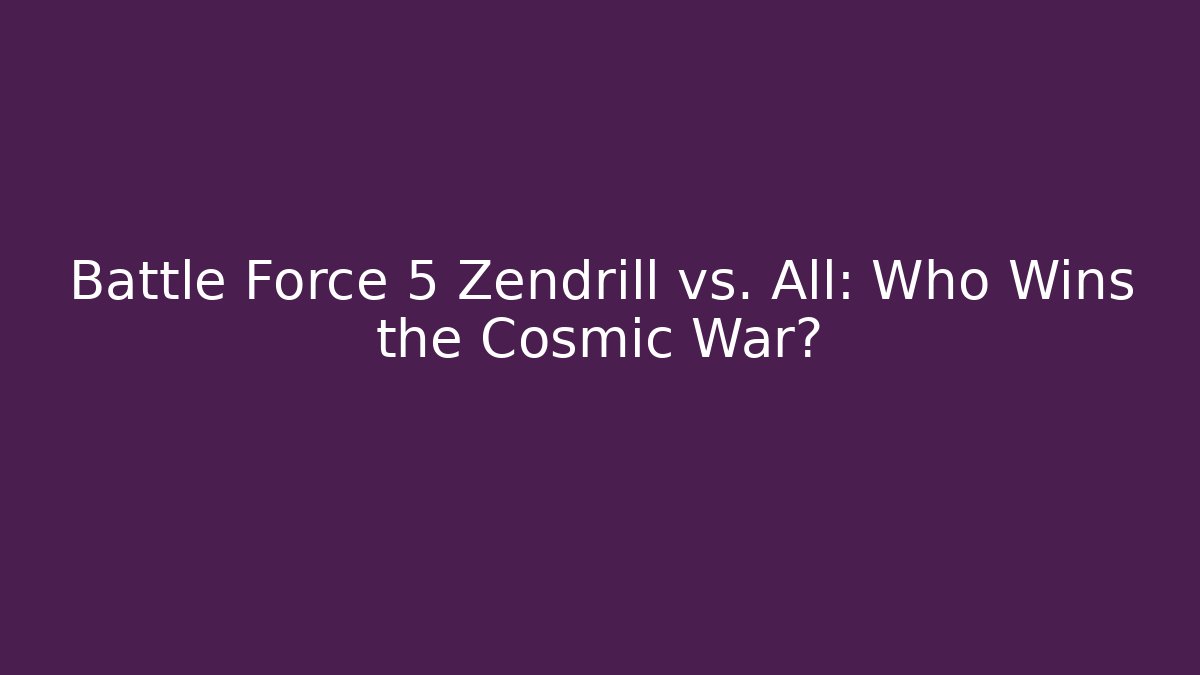 Battle Force 5 Zendrill vs. All: Who Wins the Cosmic War?